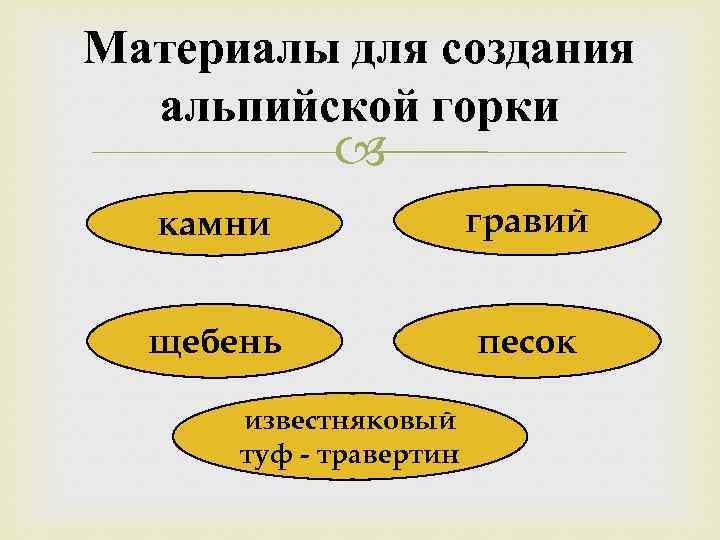 Материалы для создания альпийской горки

камни

гравий

щебень

песок

известняковый туф - травертин